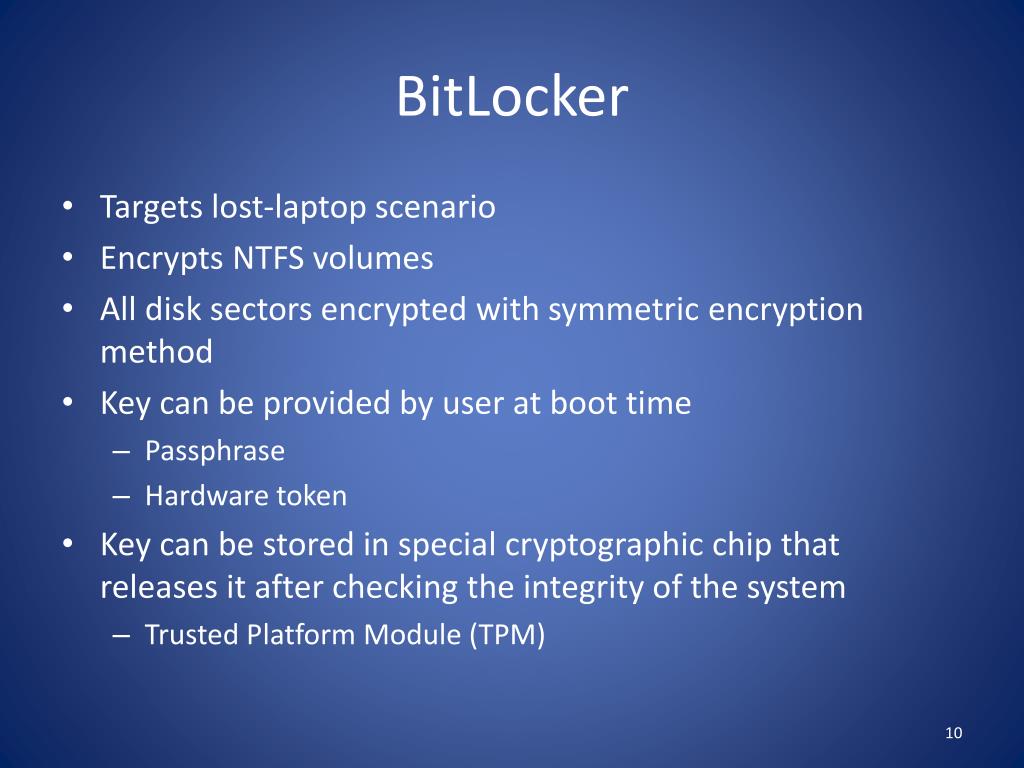 BitLocker

• Targets lost-laptop scenario
• Encrypts NTFS volumes
• All disk sectors encrypted with symmetric encryption method
• Key can be provided by user at boot time
– Passphrase
– Hardware token
• Key can be stored in special cryptographic chip that releases it after checking the integrity of the system
– Trusted Platform Module (TPM)

10